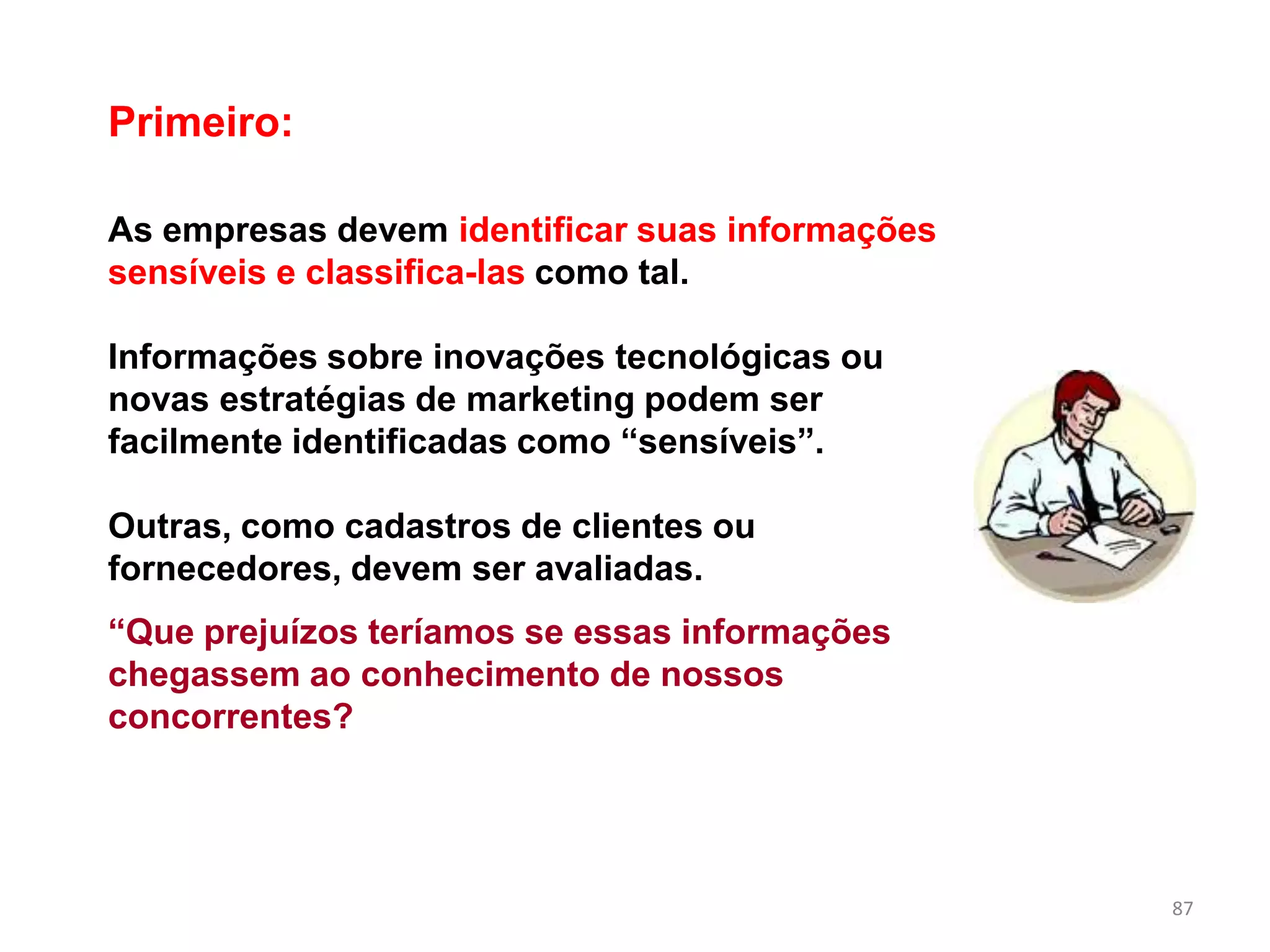 Primeiro:

As empresas devem identificar suas informações sensíveis e classifica-las como tal.

Informações sobre inovações tecnológicas ou novas estratégias de marketing podem ser facilmente identificadas como “sensíveis”.

Outras, como cadastros de clientes ou fornecedores, devem ser avaliadas.

“Que prejuízos teríamos se essas informações chegassem ao conhecimento de nossos concorrentes?

87